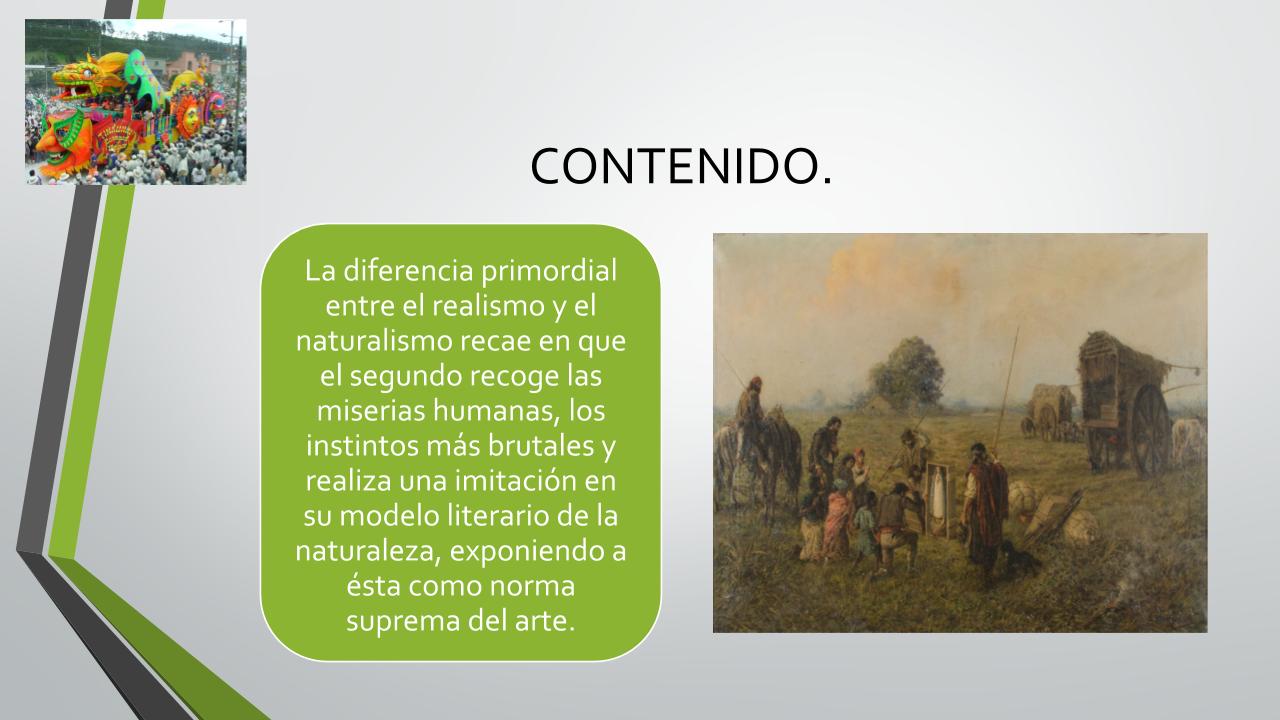 CONTENIDO.

La diferencia primordial entre el realismo y el naturalismo recae en que el segundo recoge las miserias humanas, los instintos más brutales y realiza una imitación en su modelo literario de la naturaleza, exponiendo a ésta como norma suprema del arte.